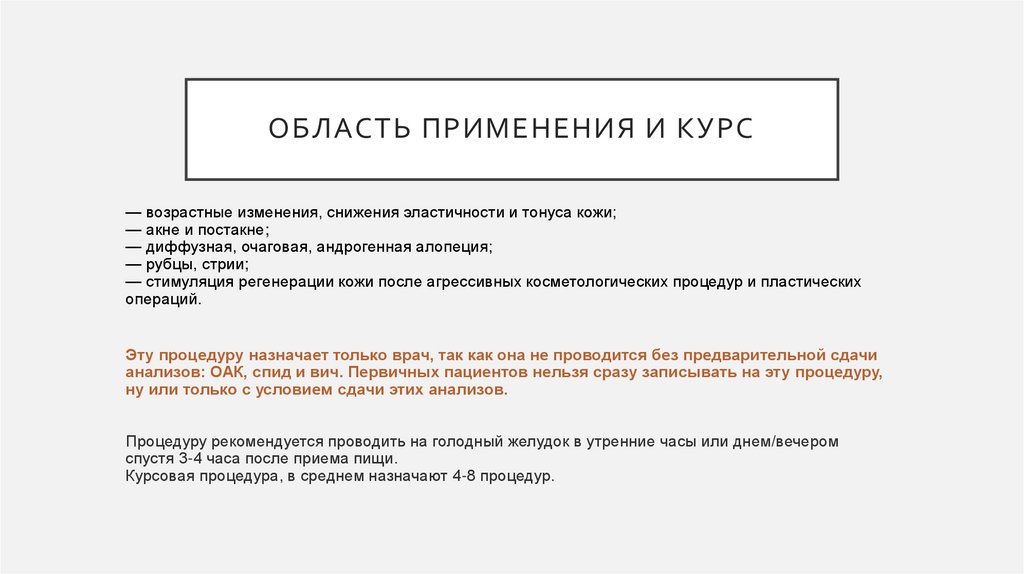 ОБЛАСТЬ ПРИМЕНЕНИЯ И КУРС

— возрастные изменения, снижения эластичности и тонуса кожи;
— акне и постакне;
— диффузная, очаговая, андрогенная алопеция;
— рубцы, стрии;
— стимуляция регенерации кожи после агрессивных косметологических процедур и пластических операций.

Эту процедуру назначает только врач, так как она не проводится без предварительной сдачи анализов: ОАК, спид и вич. Первичных пациентов нельзя сразу записывать на эту процедуру, ну или только с условием сдачи этих анализов.

Процедуру рекомендуется проводить на голодный желудок в утренние часы или днем/вечером спустя 3-4 часа после приема пищи.
Курсовая процедура, в среднем назначают 4-8 процедур.